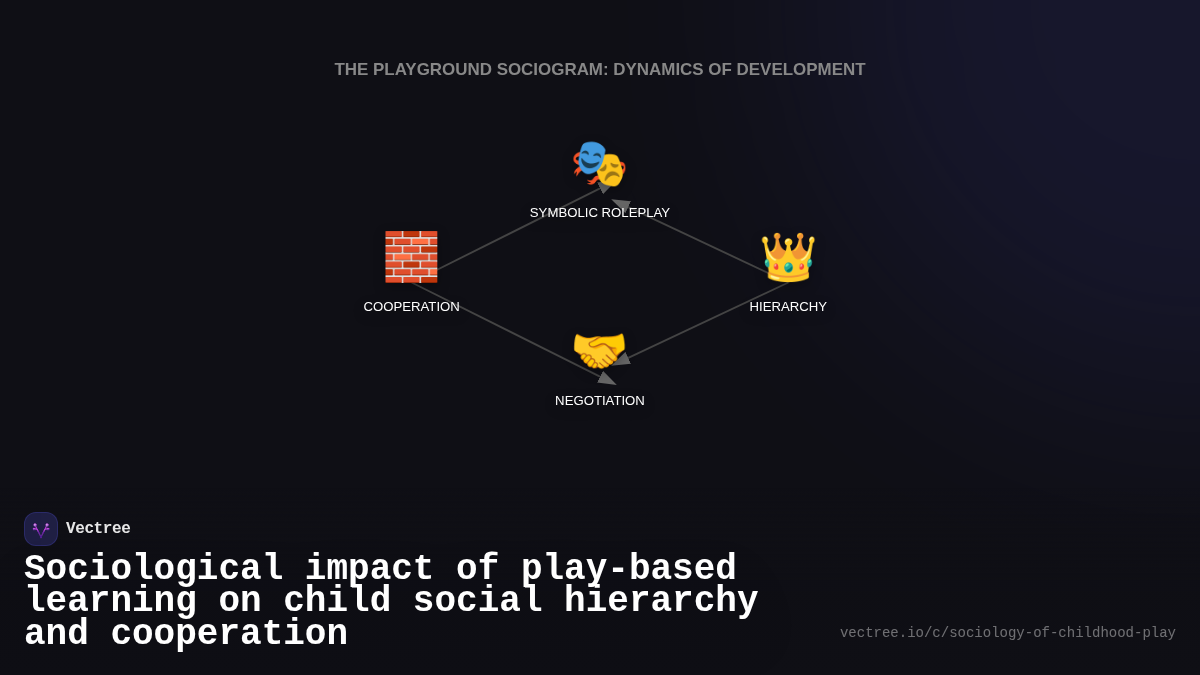 THE PLAYGROUND SOCIOGRAM: DYNAMICS OF DEVELOPMENT

SYMBOLIC ROLEPLAY

COOPERATION

HIERARCHY

NEGOTIATION

Vectree

Sociological impact of play-based learning on child social hierarchy and cooperation

vectree.io/c/sociology-of-childhood-play